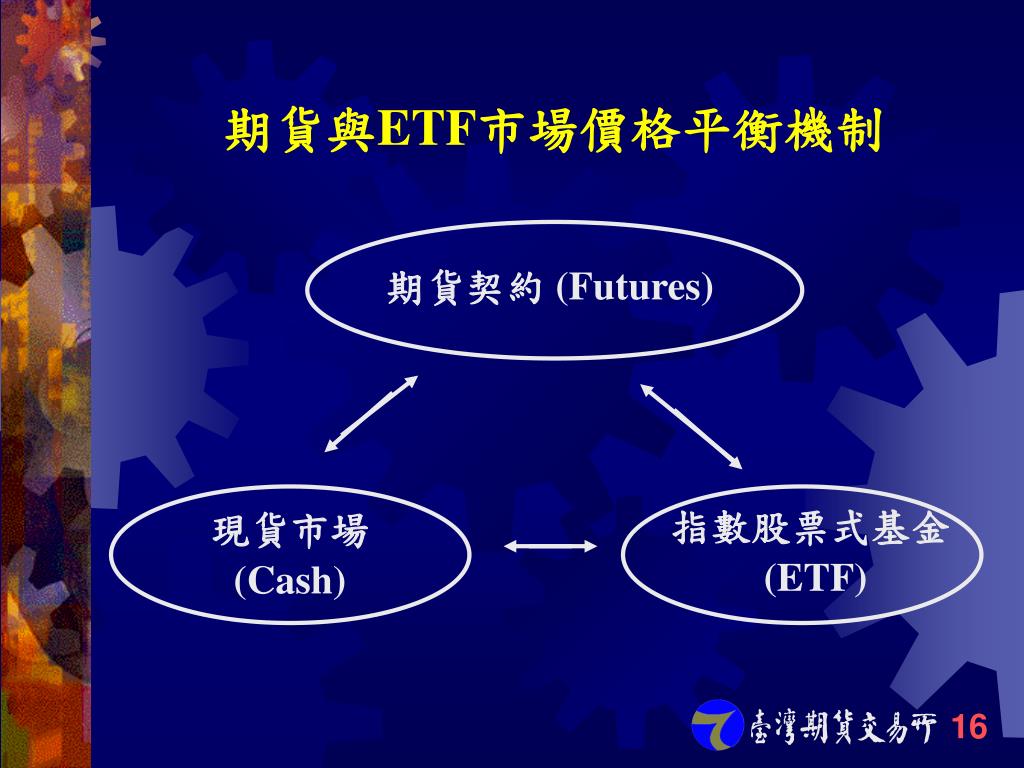 期貨與ETF市場價格平衡機制

期貨契約 (Futures)

現貨市場
(Cash)

指數股票式基金
(ETF)

臺灣期貨交易所 16